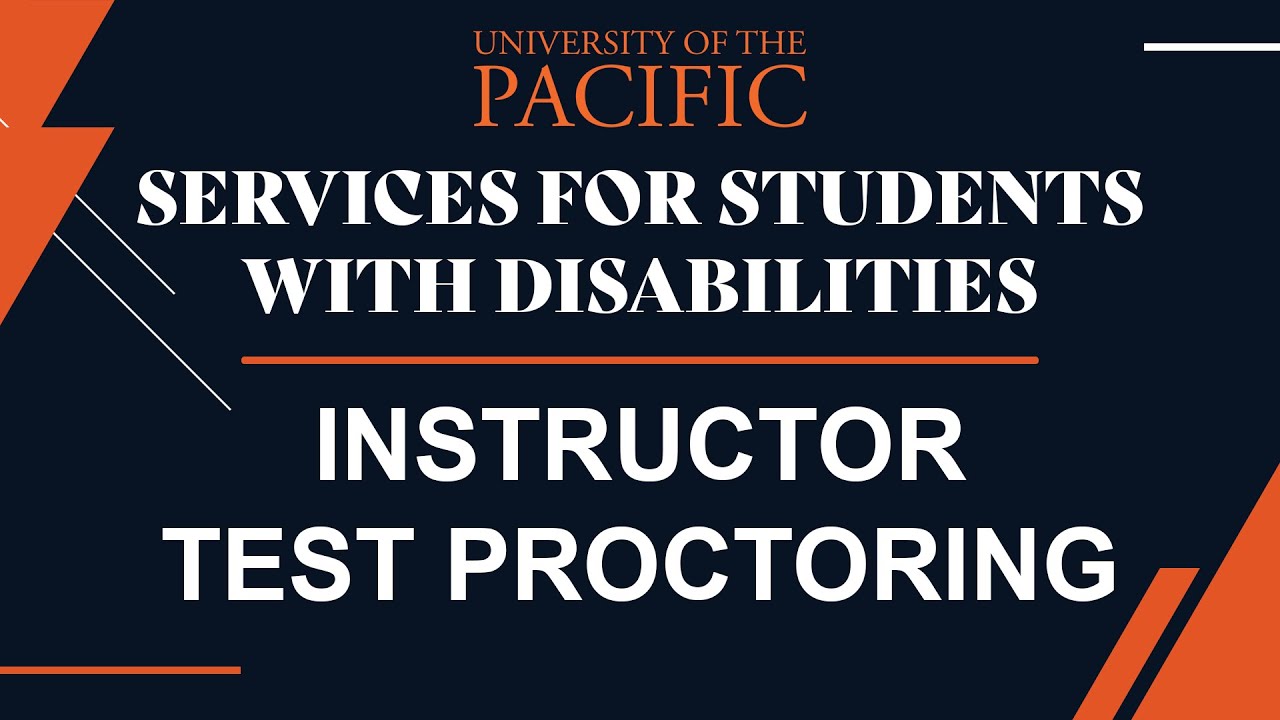 UNIVERSITY OF THE
PACIFIC

SERVICES FOR STUDENTS WITH DISABILITIES

INSTRUCTOR TEST PROCTORING